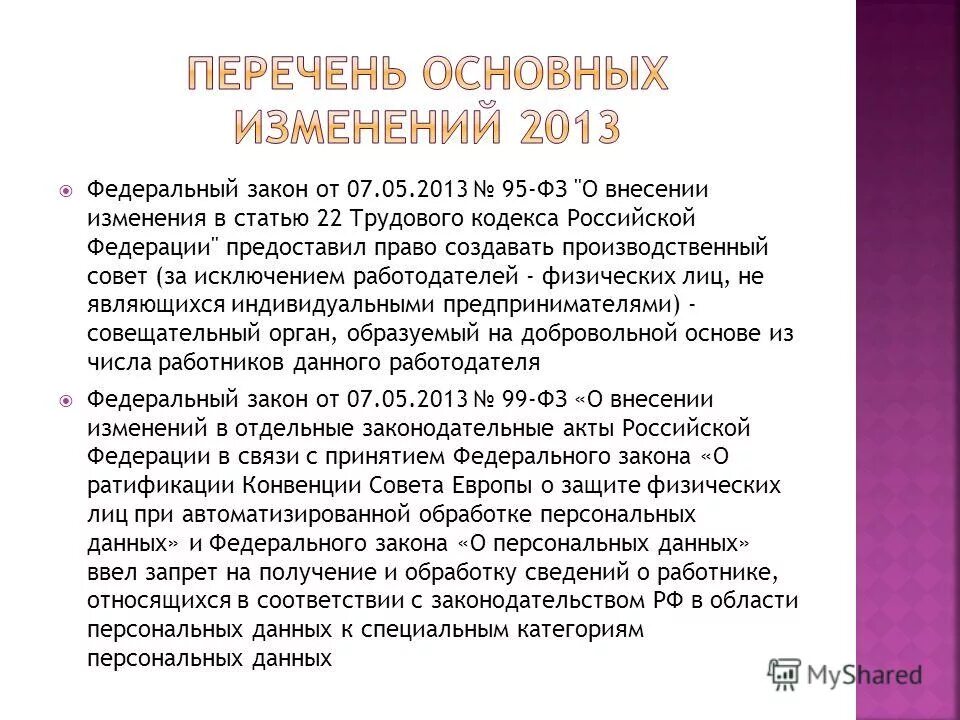 ПЕРЕЧЕНЬ ОСНОВНЫХ ИЗМЕНЕНИЙ 2013

Федеральный закон от 07.05.2013 № 95-ФЗ "О внесении изменения в статью 22 Трудового кодекса Российской Федерации" предоставил право создавать производственный совет (за исключением работодателей - физических лиц, не являющихся индивидуальными предпринимателями) - совещательный орган, образуемый на добровольной основе из числа работников данного работодателя

Федеральный закон от 07.05.2013 № 99-ФЗ «О внесении изменений в отдельные законодательные акты Российской Федерации в связи с принятием Федерального закона «О ратификации Конвенции Совета Европы о защите физических лиц при автоматизированной обработке персональных данных» и Федерального закона «О персональных данных» ввел запрет на получение и обработку сведений о работнике, относящихся в соответствии с законодательством РФ в области персональных данных к специальным категориям персональных данных

MyShared